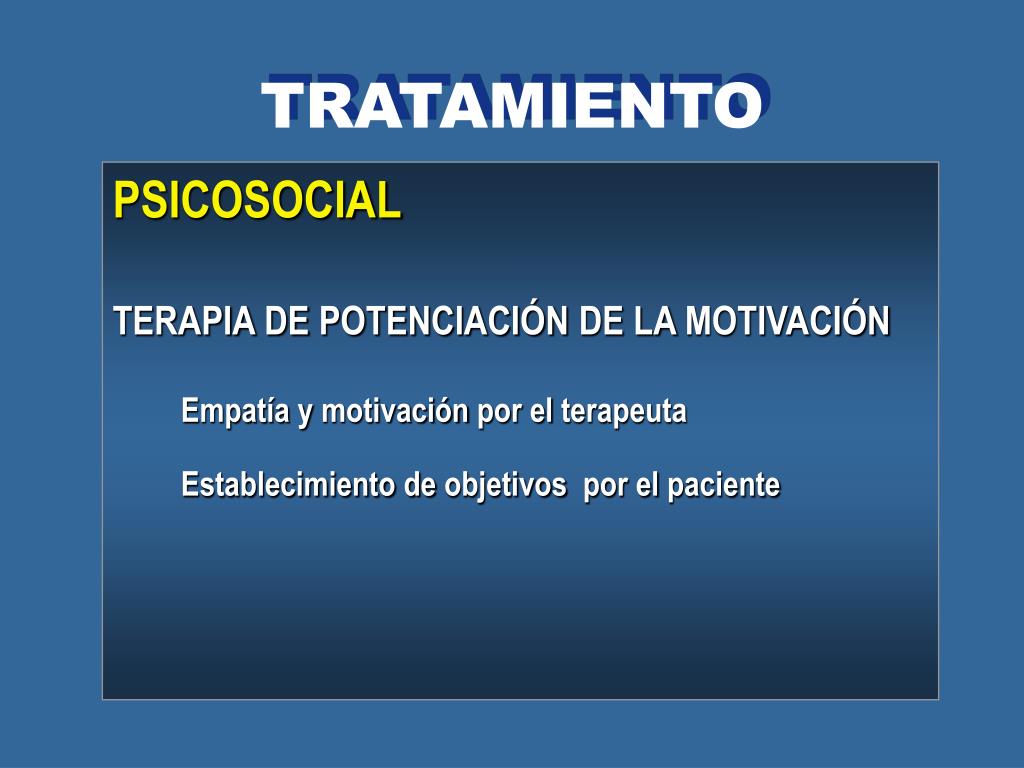 TRATAMIENTO

PSICOSOCIAL

TERAPIA DE POTENCIACIÓN DE LA MOTIVACIÓN

Empatía y motivación por el terapeuta

Establecimiento de objetivos por el paciente